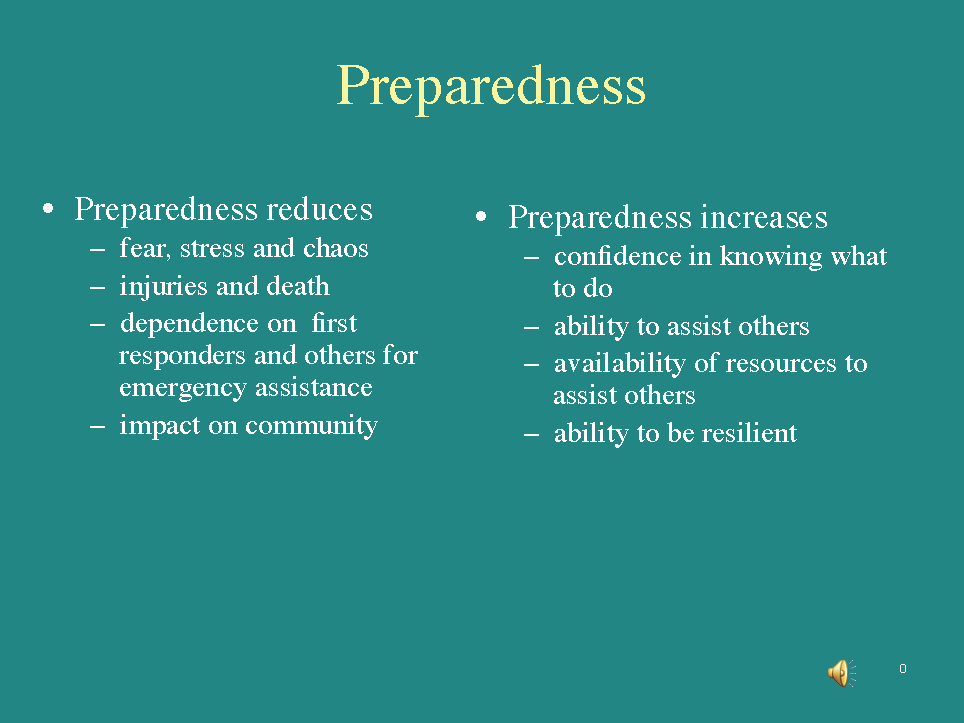 Preparedness

• Preparedness reduces
– fear, stress and chaos
– injuries and death
– dependence on first responders and others for emergency assistance
– impact on community

• Preparedness increases
– confidence in knowing what to do
– ability to assist others
– availability of resources to assist others
– ability to be resilient

0